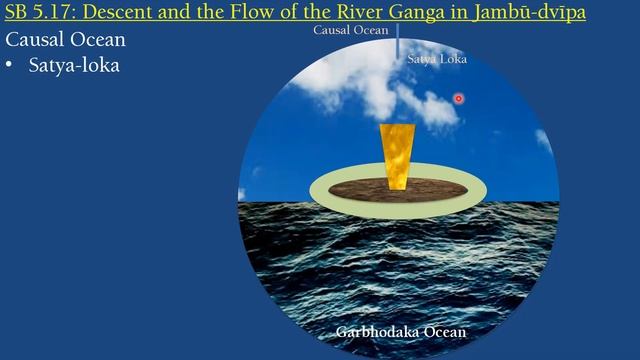 SB 5.17: Descent and the Flow of the River Ganga in Jambū-dvīpa

Causal Ocean

• Satya-loka

Causal Ocean

Satya Loka

Garbhodaka Ocean